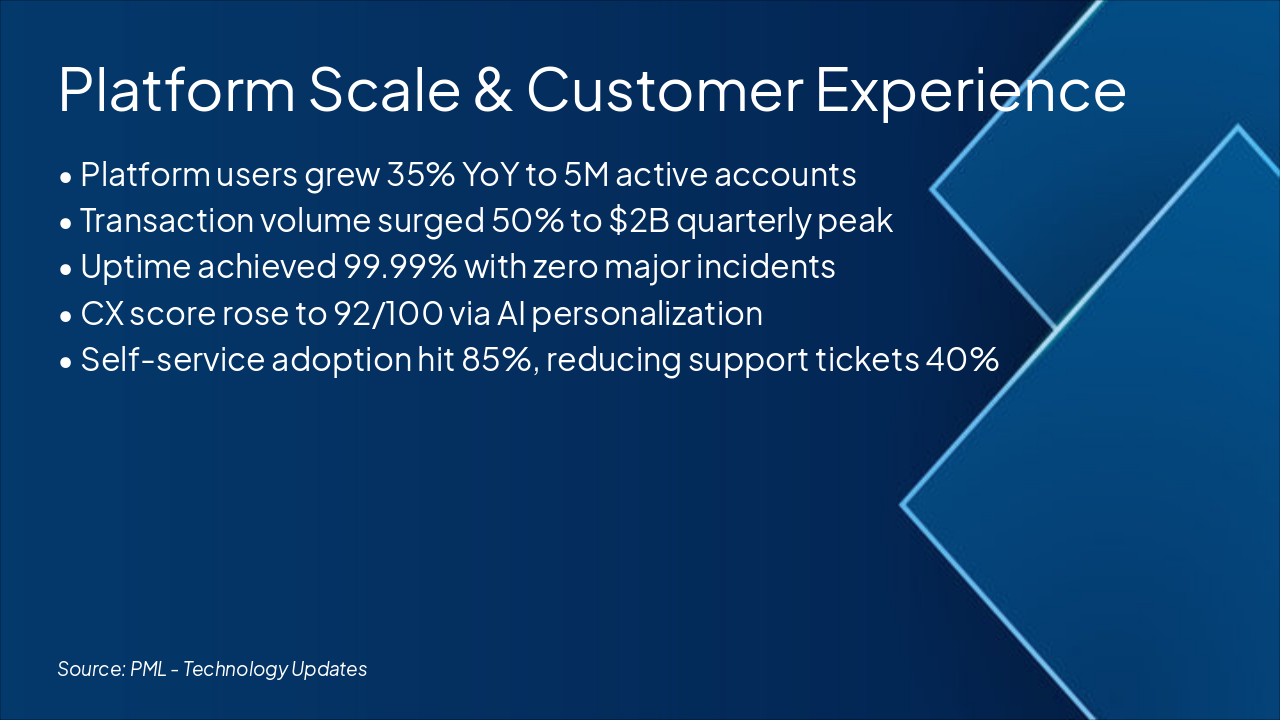 Platform Scale & Customer Experience

• Platform users grew 35% YoY to 5M active accounts
• Transaction volume surged 50% to \$2B quarterly peak
• Uptime achieved 99.99% with zero major incidents
• CX score rose to 92/100 via AI personalization
• Self-service adoption hit 85%, reducing support tickets 40%

Source: PML - Technology Updates